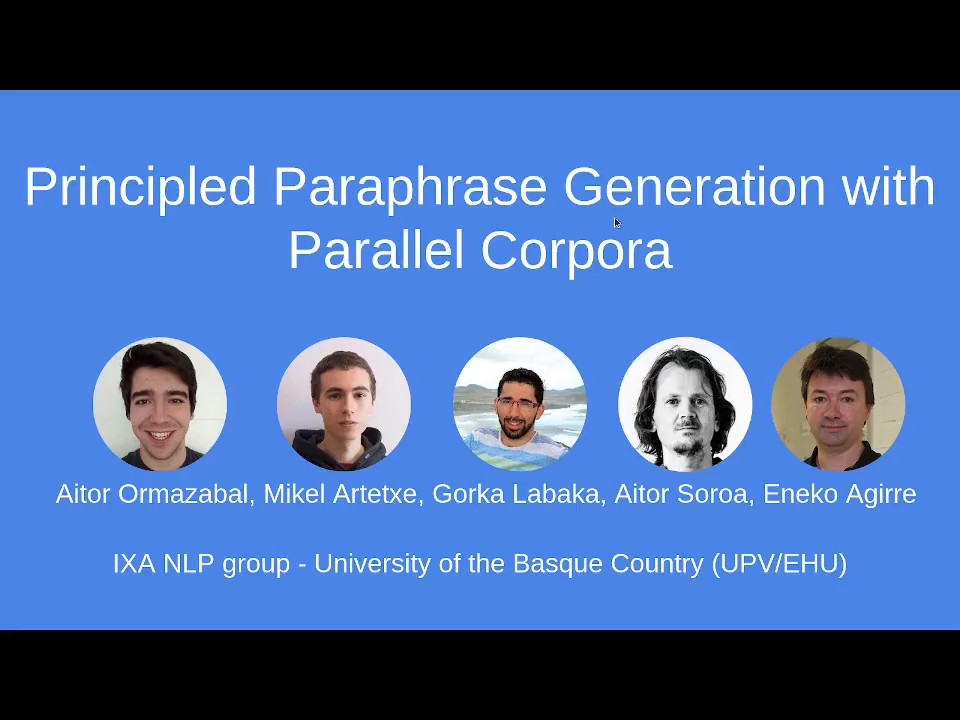 Principled Paraphrase Generation with Parallel Corpora

Aitor Ormazabal, Mikel Artetxe, Gorka Labaka, Aitor Soroa, Eneko Agirre

IXA NLP group - University of the Basque Country (UPV/EHU)